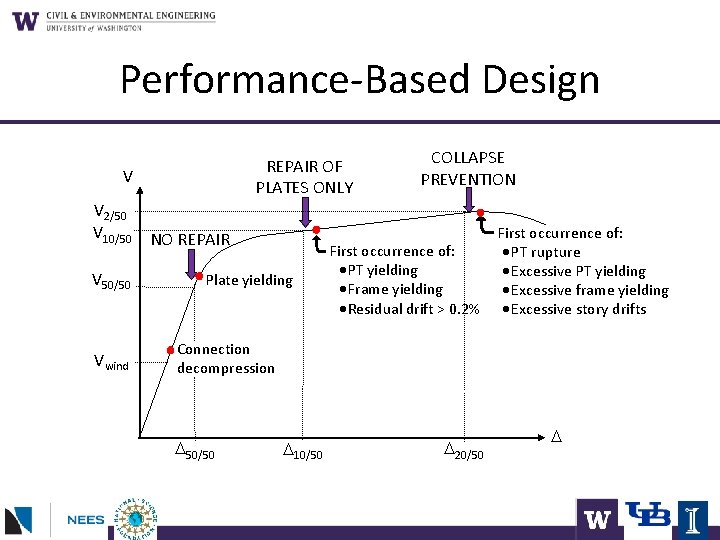 W CIVIL & ENVIRONMENTAL ENGINEERING
UNIVERSITY of WASHINGTON

Performance-Based Design

V

$V_{2/50}$
$V_{10/50}$
$V_{50/50}$
$V_{wind}$

NO REPAIR

REPAIR OF PLATES ONLY

COLLAPSE PREVENTION

Plate yielding

Connection decompression

First occurrence of:
•PT yielding
•Frame yielding
•Residual drift > 0.2%

First occurrence of:
•PT rupture
•Excessive PT yielding
•Excessive frame yielding
•Excessive story drifts

$\Delta_{50/50}$
$\Delta_{10/50}$
$\Delta_{20/50}$
$\Delta$

NEES

NATIONAL SCIENCE FOUNDATION

W UB I